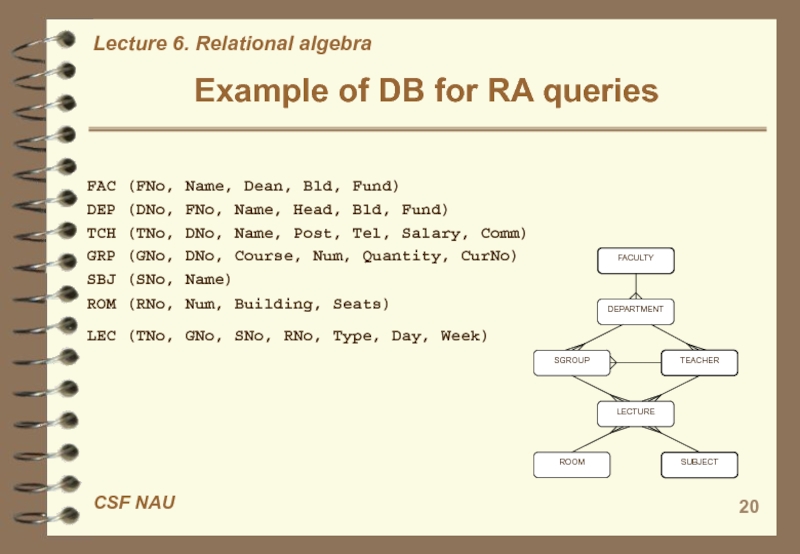 Lecture 6. Relational algebra

Example of DB for RA queries

FAC (FNo, Name, Dean, Bld, Fund)
DEP (DNo, FNo, Name, Head, Bld, Fund)
TCH (TNo, DNo, Name, Post, Tel, Salary, Comm)
GRP (GNo, DNo, Course, Num, Quantity, CurNo)
SBJ (SNo, Name)
ROM (RNo, Num, Building, Seats)
LEC (TNo, GNo, SNo, RNo, Type, Day, Week)

FACULTY
DEPARTMENT
SGROUP
TEACHER
LECTURE
ROOM
SUBJECT

CSF NAU

20